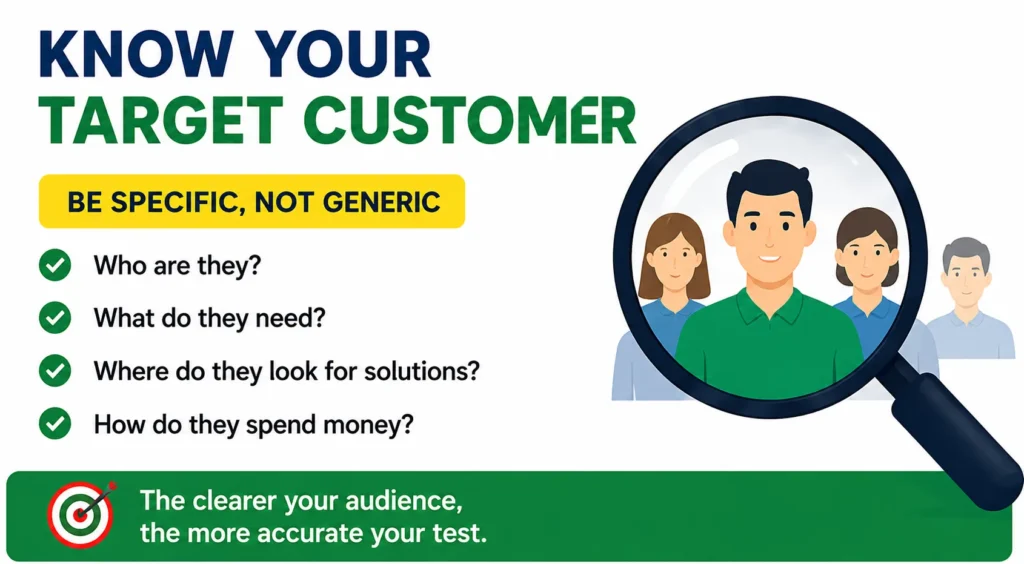 KNOW YOUR
TARGET CUSTOMER

BE SPECIFIC, NOT GENERIC

Who are they?

What do they need?

Where do they look for solutions?

How do they spend money?

The clearer your audience, the more accurate your test.